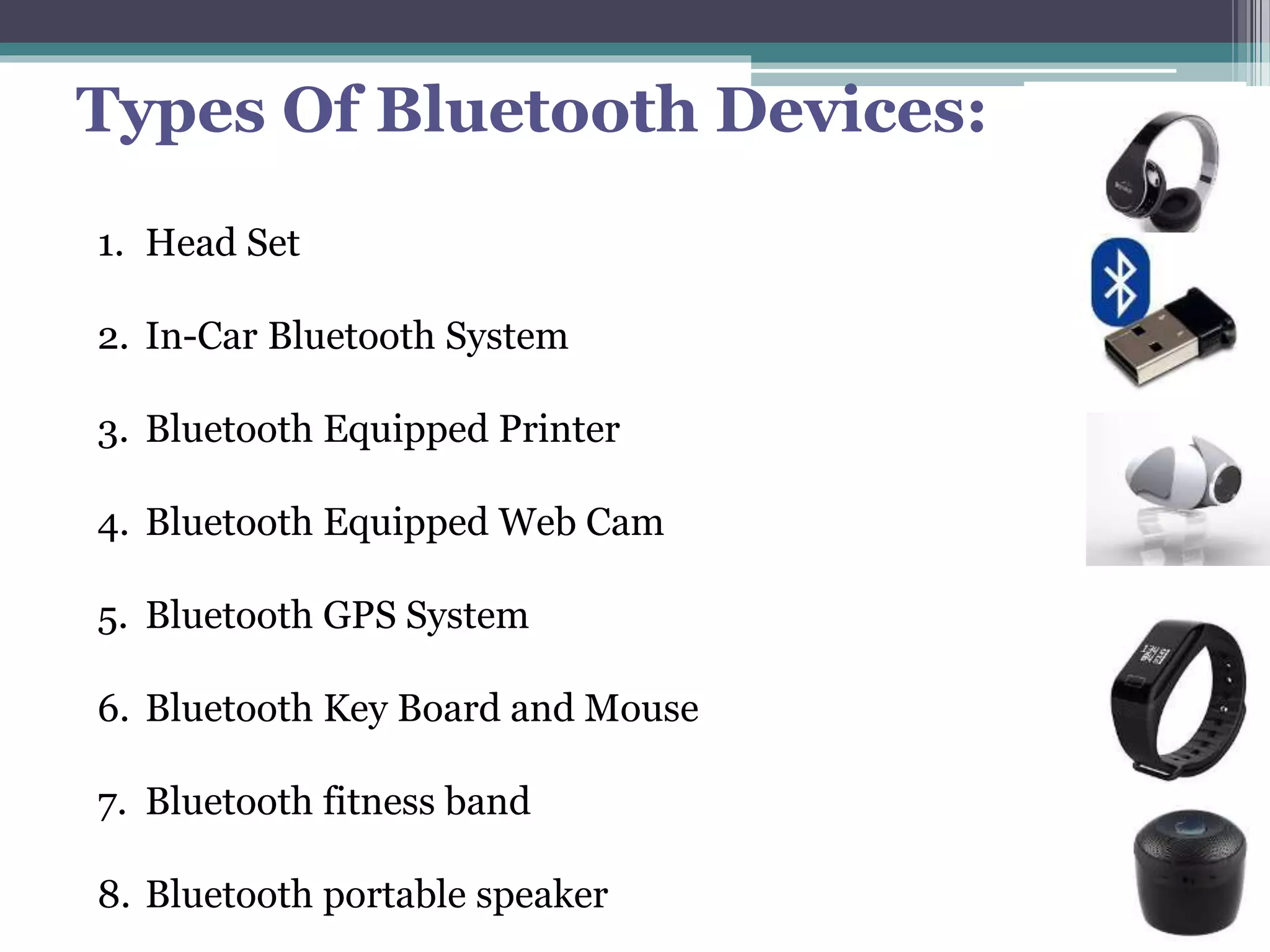 Types Of Bluetooth Devices:

1. Head Set
2. In-Car Bluetooth System
3. Bluetooth Equipped Printer
4. Bluetooth Equipped Web Cam
5. Bluetooth GPS System
6. Bluetooth Key Board and Mouse
7. Bluetooth fitness band
8. Bluetooth portable speaker